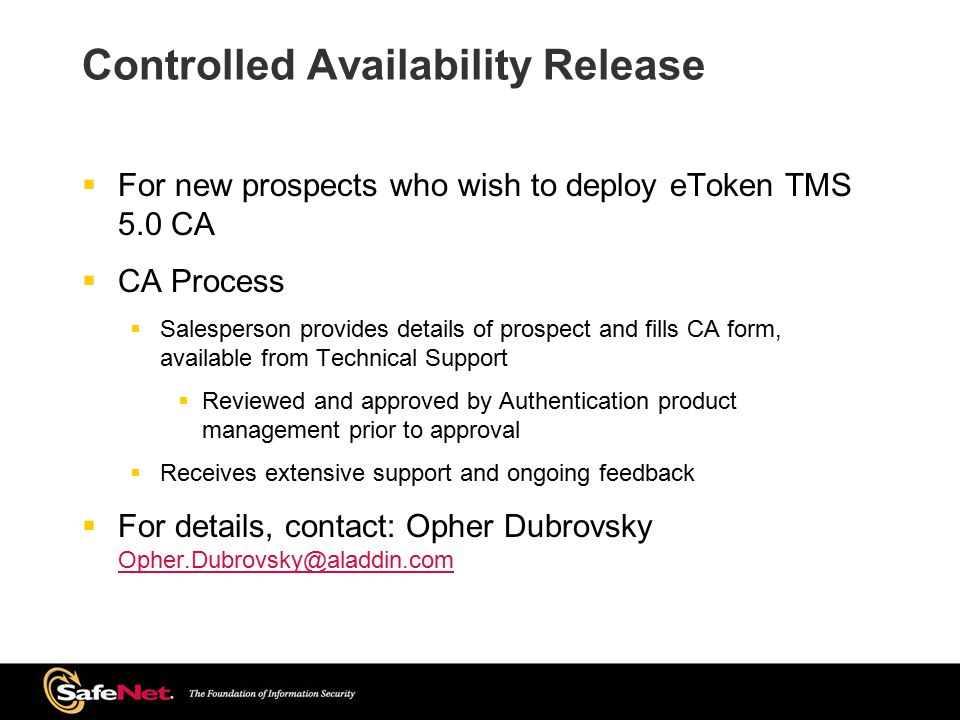 Controlled Availability Release

For new prospects who wish to deploy eToken TMS 5.0 CA

CA Process

Salesperson provides details of prospect and fills CA form, available from Technical Support

Reviewed and approved by Authentication product management prior to approval

Receives extensive support and ongoing feedback

For details, contact: Opher Dubrovsky Opher.Dubrovsky@aladdin.com

SafeNet. The Foundation of Information Security